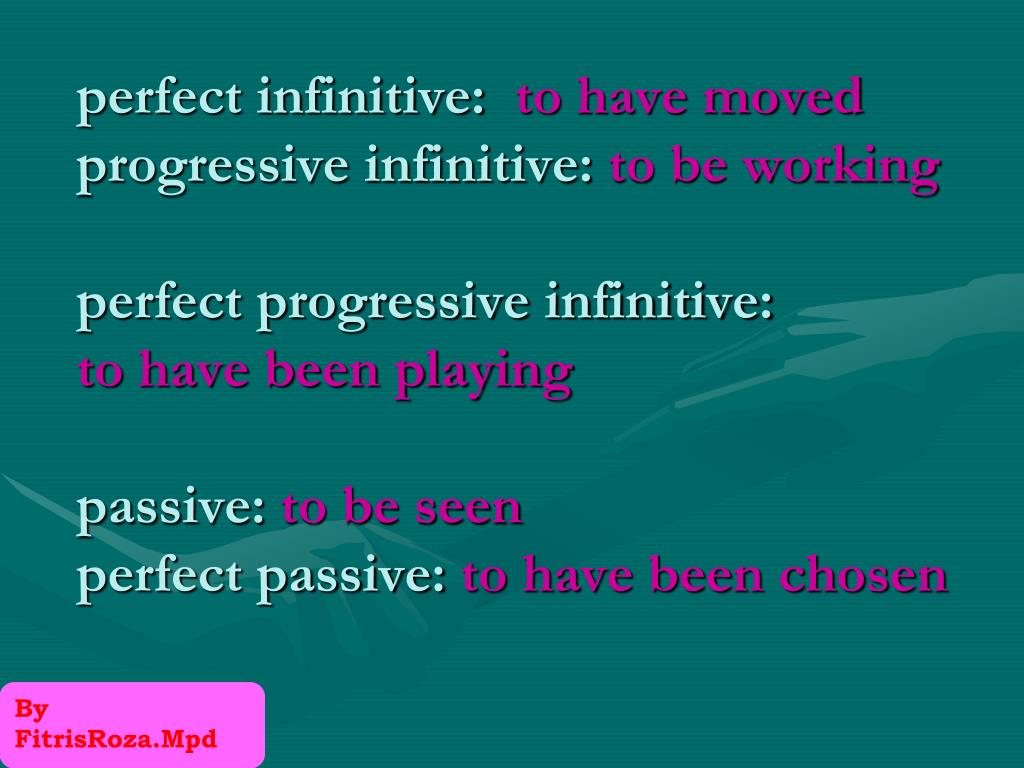 perfect infinitive: to have moved
progressive infinitive: to be working

perfect progressive infinitive:
to have been playing

passive: to be seen
perfect passive: to have been chosen

By
FitrisRoza.Mpd